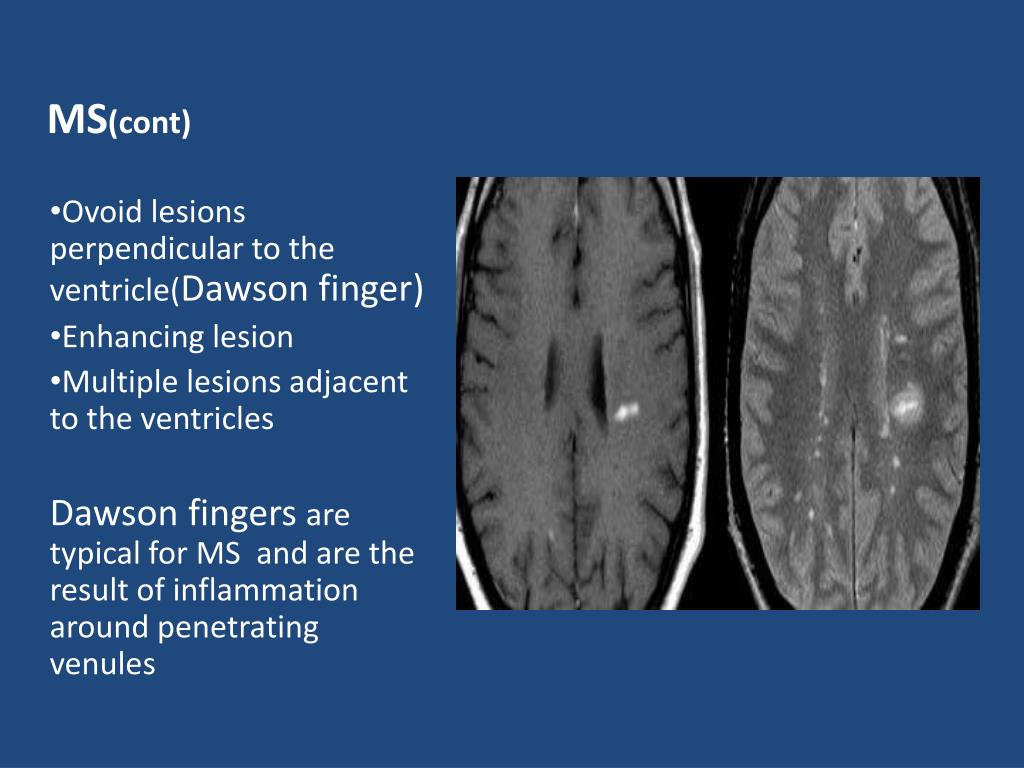 MS(cont)

•Ovoid lesions perpendicular to the ventricle(Dawson finger)
•Enhancing lesion
•Multiple lesions adjacent to the ventricles

Dawson fingers are typical for MS and are the result of inflammation around penetrating venules